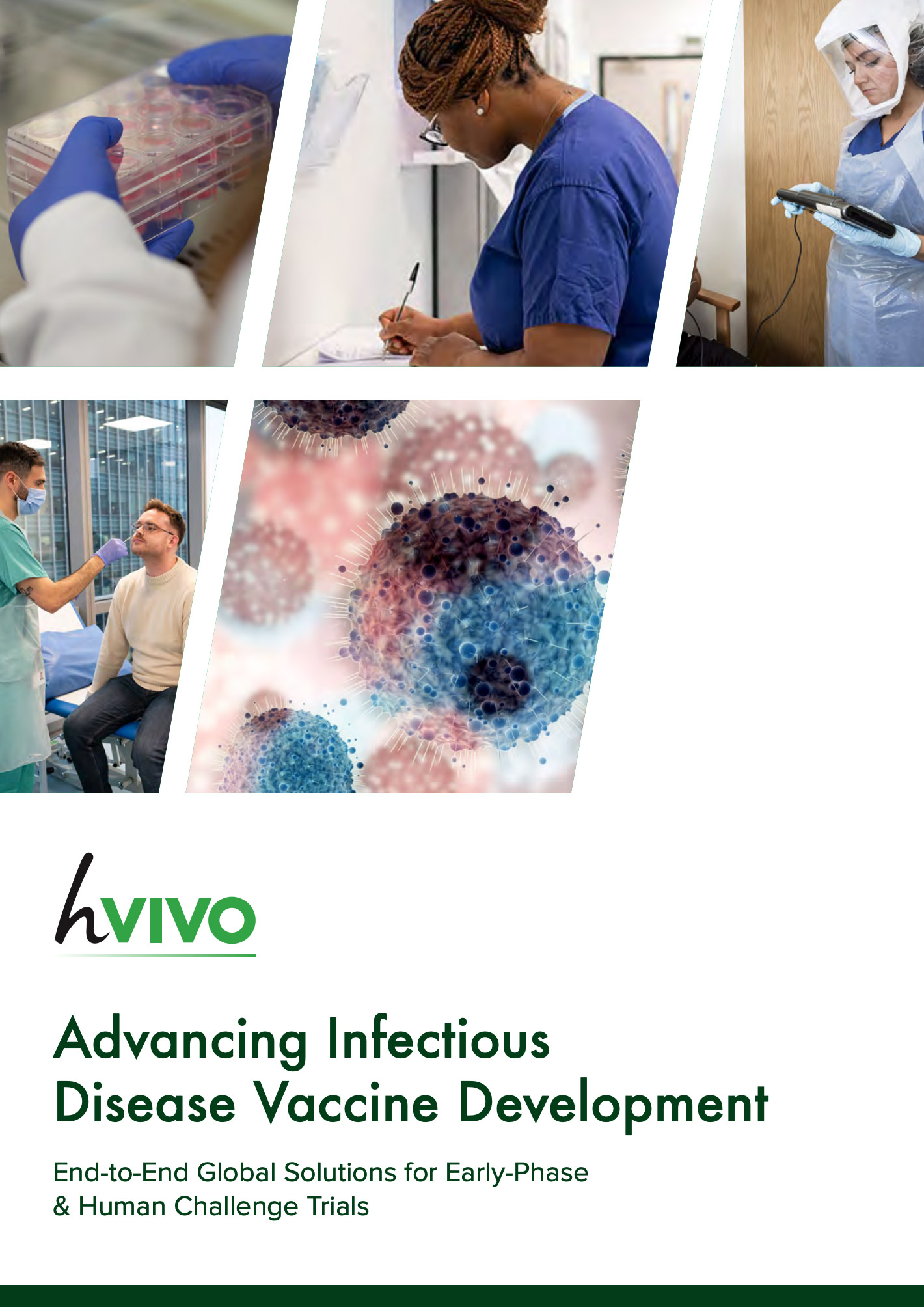 hVIVO

Advancing Infectious Disease Vaccine Development

End-to-End Global Solutions for Early-Phase & Human Challenge Trials